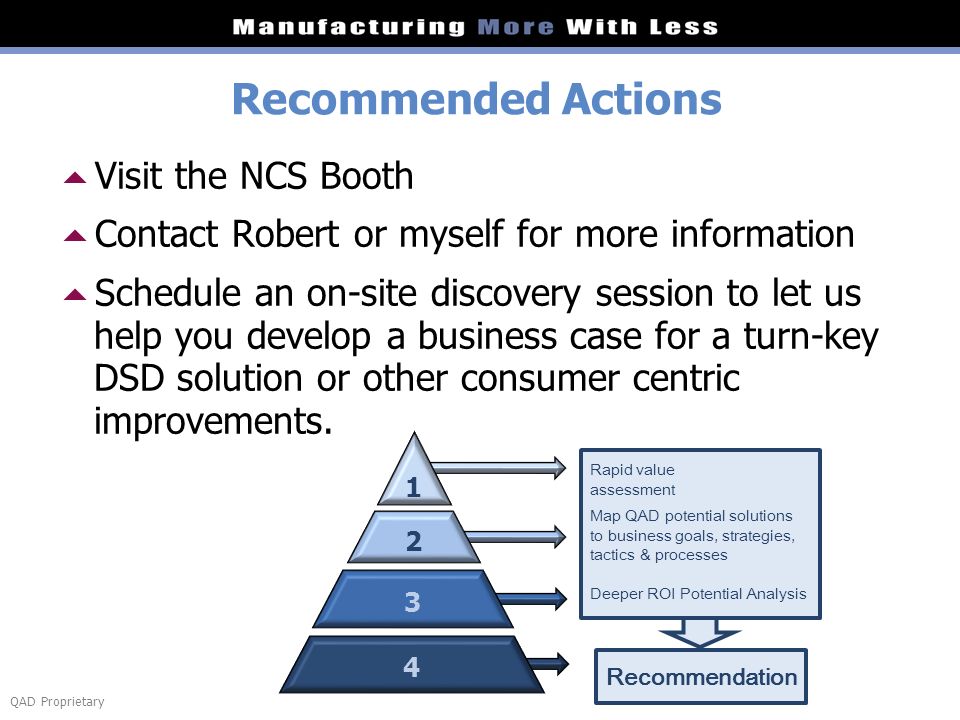 Manufacturing More With Less

Recommended Actions

Visit the NCS Booth

Contact Robert or myself for more information

Schedule an on-site discovery session to let us help you develop a business case for a turn-key DSD solution or other consumer centric improvements.

1

2

3

4

Rapid value assessment

Map QAD potential solutions to business goals, strategies, tactics & processes

Deeper ROI Potential Analysis

Recommendation

QAD Proprietary